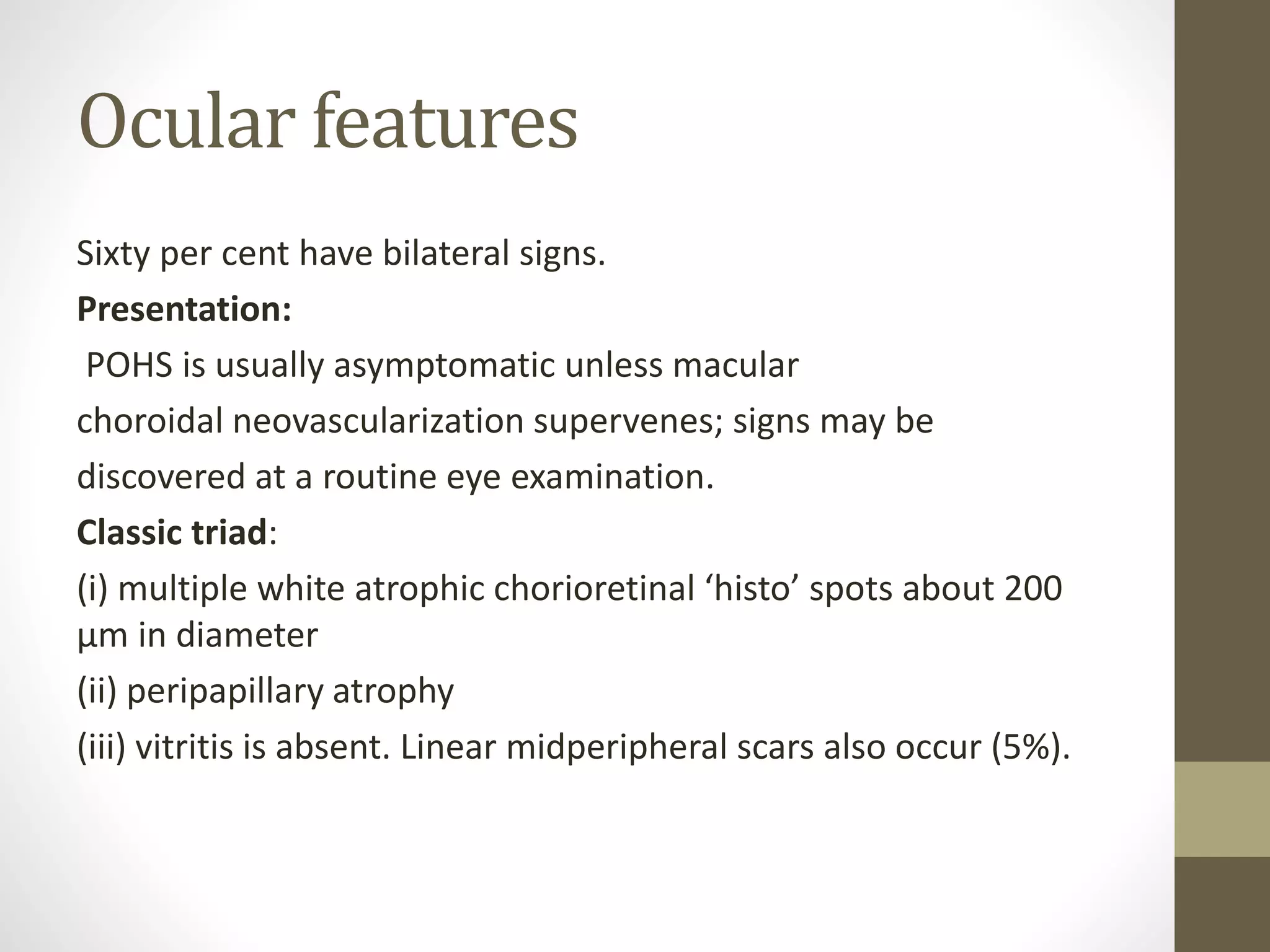 Ocular features

Sixty per cent have bilateral signs.

Presentation:

POHS is usually asymptomatic unless macular choroidal neovascularization supervenes; signs may be discovered at a routine eye examination.

Classic triad:

(i) multiple white atrophic chorioretinal ‘histo’ spots about 200 μm in diameter

(ii) peripapillary atrophy

(iii) vitritis is absent. Linear midperipheral scars also occur (5%).